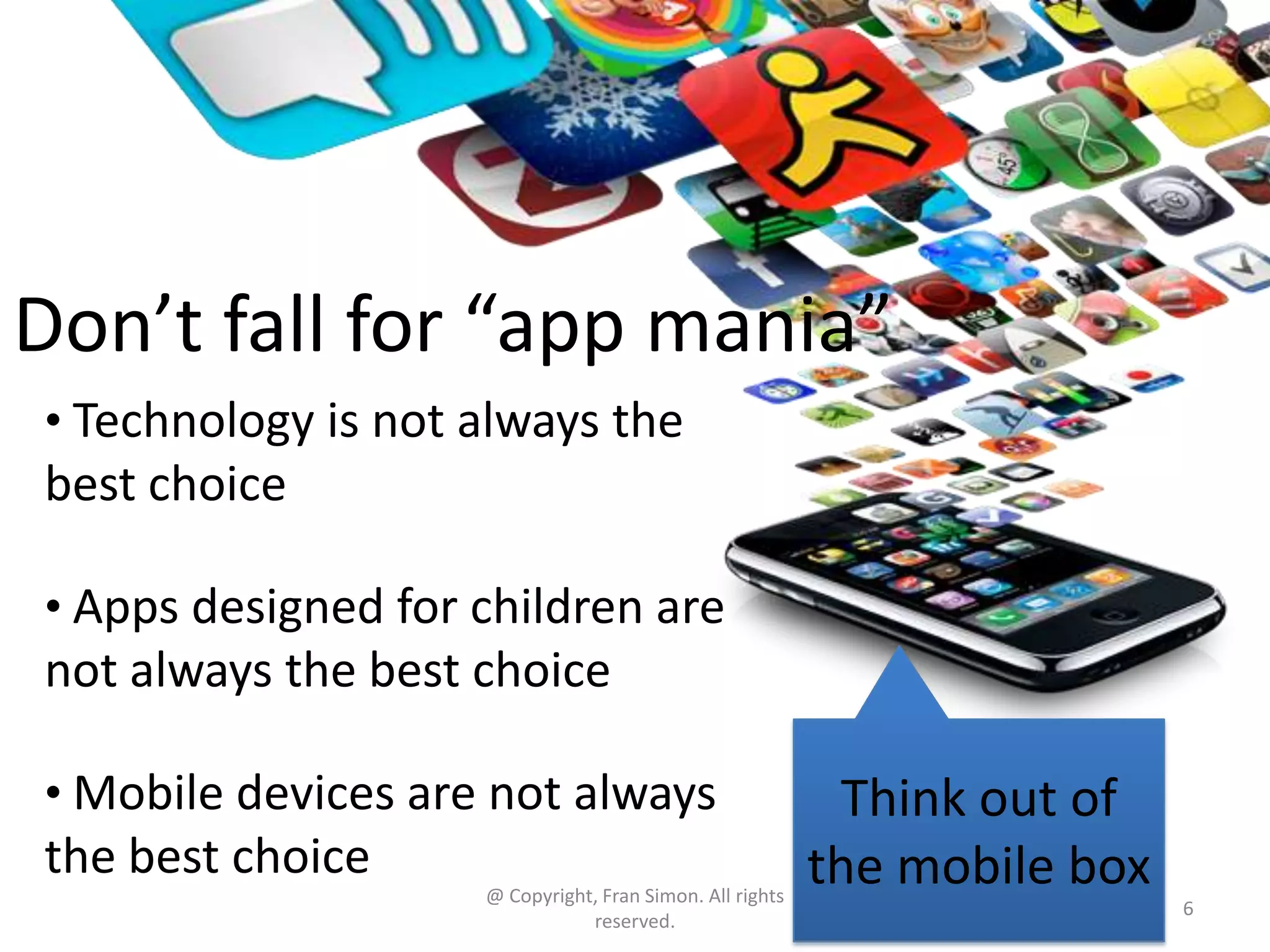 Don’t fall for “app mania”

• Technology is not always the best choice

• Apps designed for children are not always the best choice

• Mobile devices are not always the best choice

Think out of the mobile box

@ Copyright, Fran Simon. All rights reserved.

6